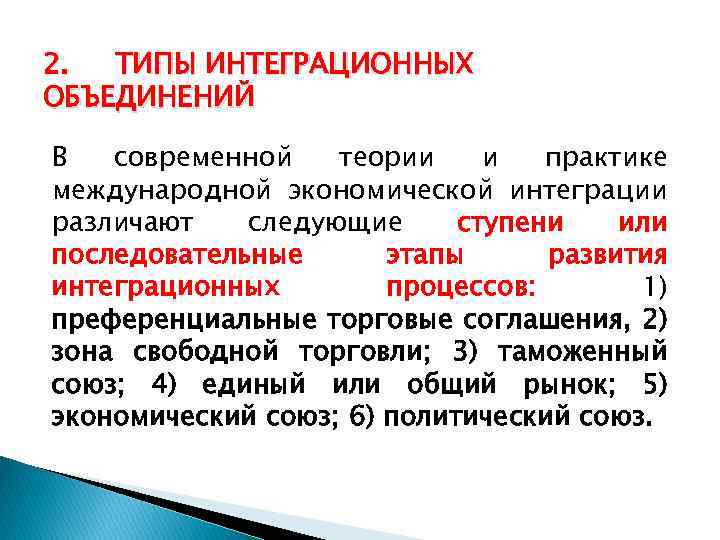 2. ТИПЫ ИНТЕГРАЦИОННЫХ ОБЪЕДИНЕНИЙ

В современной теории и практике международной экономической интеграции различают следующие ступени или последовательные этапы развития интеграционных процессов: 1) преференциальные торговые соглашения, 2) зона свободной торговли; 3) таможенный союз; 4) единый или общий рынок; 5) экономический союз; 6) политический союз.